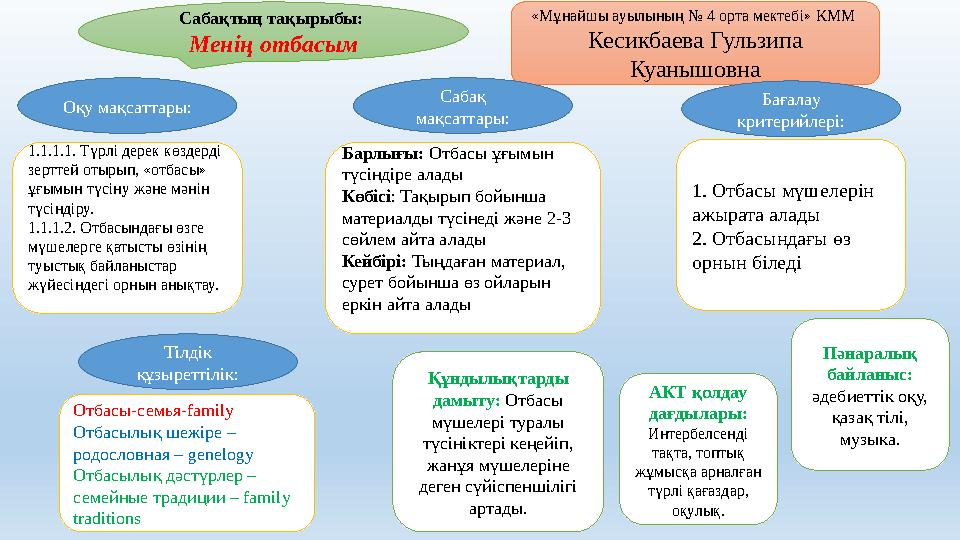 Сабақтың тақырыбы:
Менің отбасым

«Мұнайшы ауылының № 4 орта мектебі» КММ
Кесикбаева Гульзипа Куанышовна

Оқу мақсаттары:

1.1.1.1. Түрлі дерек көздерді зерттей отырып, «отбасы» ұғымын түсіну және мәнін түсіндіру.
1.1.1.2. Отбасындағы өзге мүшелерге қатысты өзінің туыстық байланыстар жүйесіндегі орнын анықтау.

Сабақ мақсаттары:

Барлығы: Отбасы ұғымын түсіндіре алады
Көбісі: Тақырып бойынша материалды түсінеді және 2-3 сөйлем айта алады
Кейбірі: Тыңдаған материал, сурет бойынша өз ойларын еркін айта алады

Бағалау критерийлері:

1. Отбасы мүшелерін ажырата алады
2. Отбасындағы өз орнын біледі

Тілдік құзыреттілік:

Отбасы-семья-family
Отбасылық шежіре – родословная – genelogy
Отбасылық дәстүрлер – семейные традиции – family traditions

Құндылықтарды дамыту: Отбасы мүшелері туралы түсініктері кеңейіп, жанұя мүшелеріне деген сүйіспеншілігі артады.

АКТ қолдау дағдылары: Интербелсенді тақта, топтық жұмысқа арналған түрлі қағаздар, оқулық.

Пәнаралық байланыс: әдебиеттік оқу, қазақ тілі, музыка.